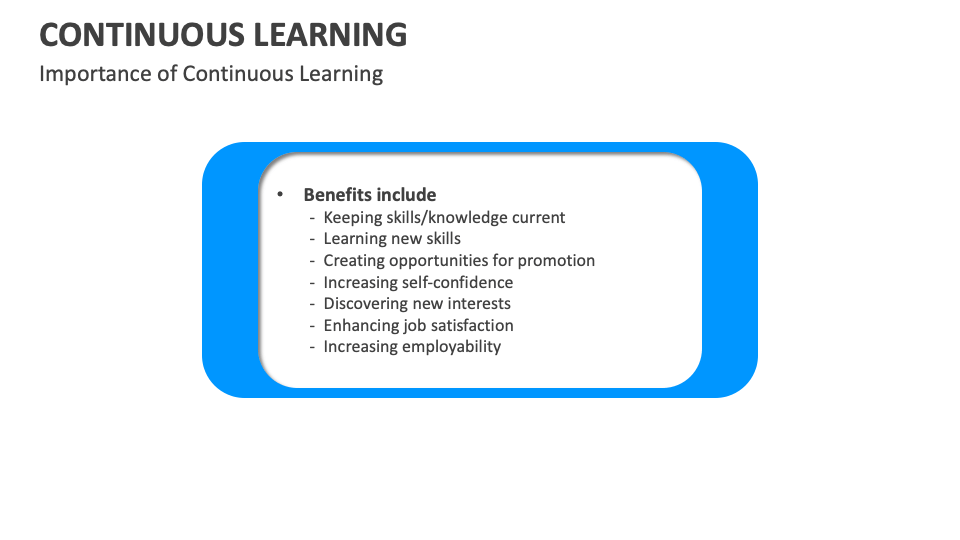 CONTINUOUS LEARNING
Importance of Continuous Learning

• Benefits include
- Keeping skills/knowledge current
- Learning new skills
- Creating opportunities for promotion
- Increasing self-confidence
- Discovering new interests
- Enhancing job satisfaction
- Increasing employability